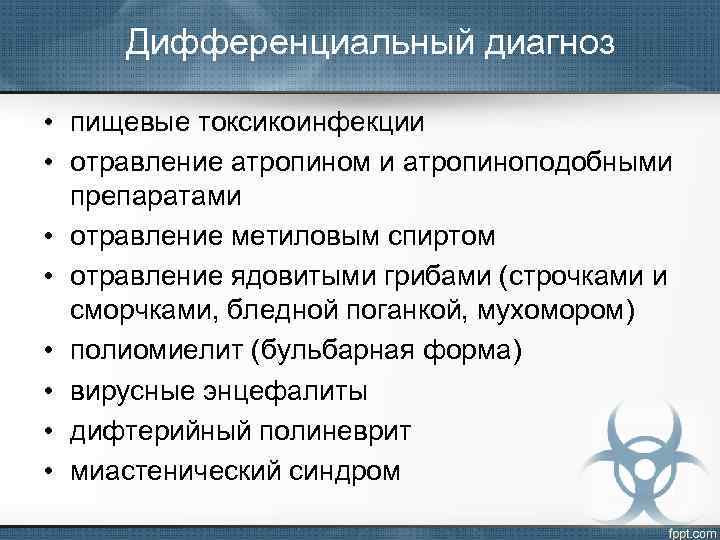 Дифференциальный диагноз

• пищевые токсикоинфекции
• отравление атропином и атропиноподобными препаратами
• отравление метиловым спиртом
• отравление ядовитыми грибами (строчками и сморчками, бледной поганкой, мухомором)
• полиомиелит (бульбарная форма)
• вирусные энцефалиты
• дифтерийный полиневрит
• миастенический синдром

fppt.com